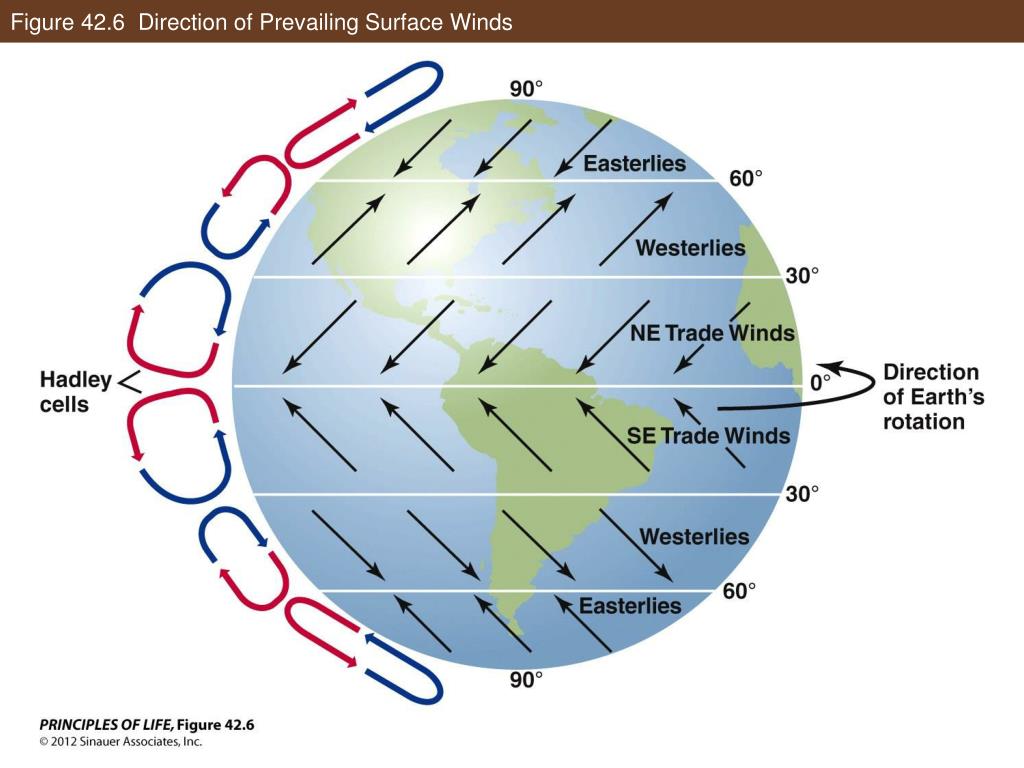 Figure 42.6 Direction of Prevailing Surface Winds

90°

Easterlies

60°

Westerlies

30°

NE Trade Winds

Hadley cells

0°

Direction of Earth's rotation

SE Trade Winds

30°

Westerlies

60°

Easterlies

90°

PRINCIPLES OF LIFE, Figure 42.6
© 2012 Sinauer Associates, Inc.